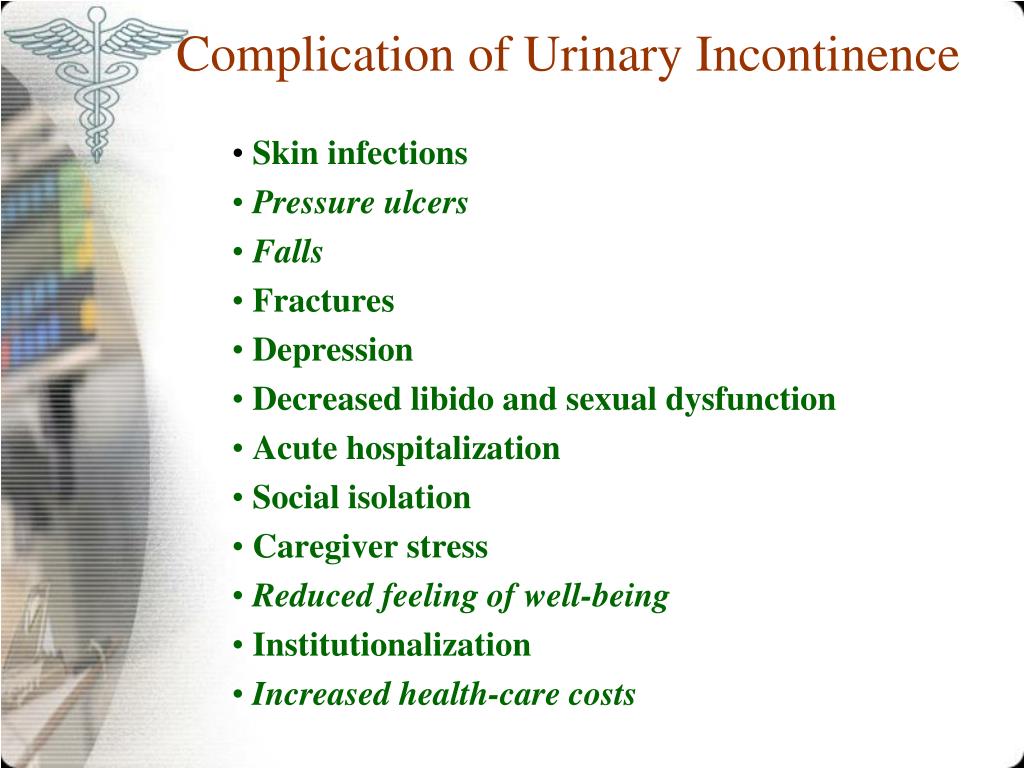 Complication of Urinary Incontinence

• Skin infections
• Pressure ulcers
• Falls
• Fractures
• Depression
• Decreased libido and sexual dysfunction
• Acute hospitalization
• Social isolation
• Caregiver stress
• Reduced feeling of well-being
• Institutionalization
• Increased health-care costs